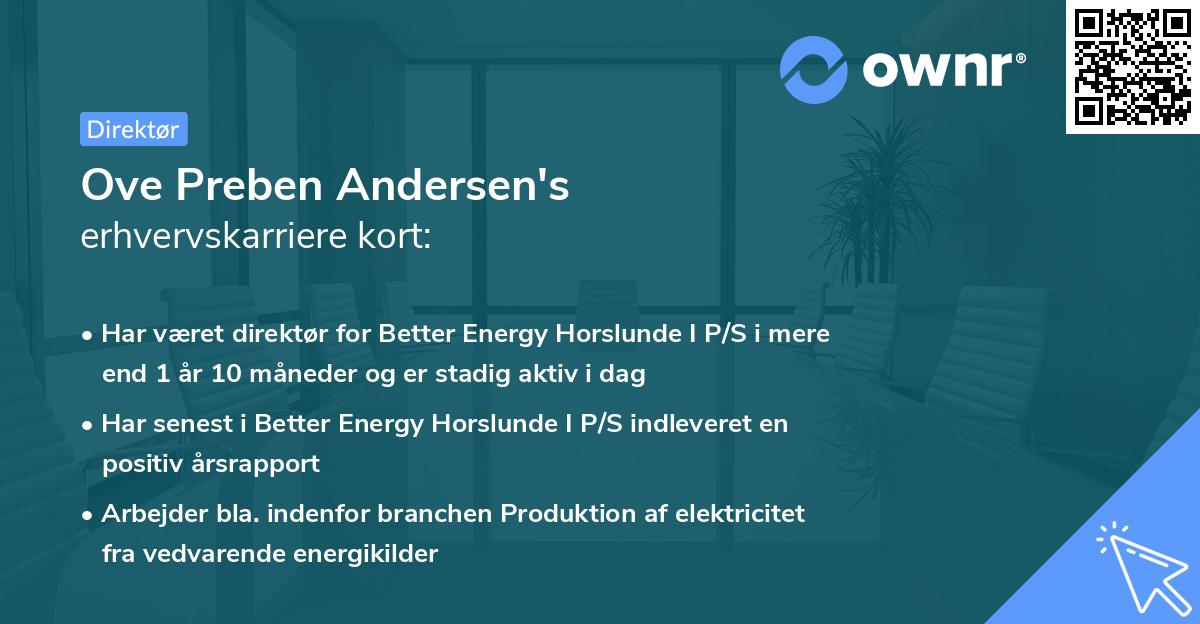 ownr®

Direktør

Ove Preben Andersen's
erhvervskarriere kort:

• Har været direktør for Better Energy Horslunde I P/S i mere end 1 år 10 måneder og er stadig aktiv i dag

• Har senest i Better Energy Horslunde I P/S indleveret en positiv årsrapport

• Arbejder bla. indenfor branchen Produktion af elektricitet fra vedvarende energikilder